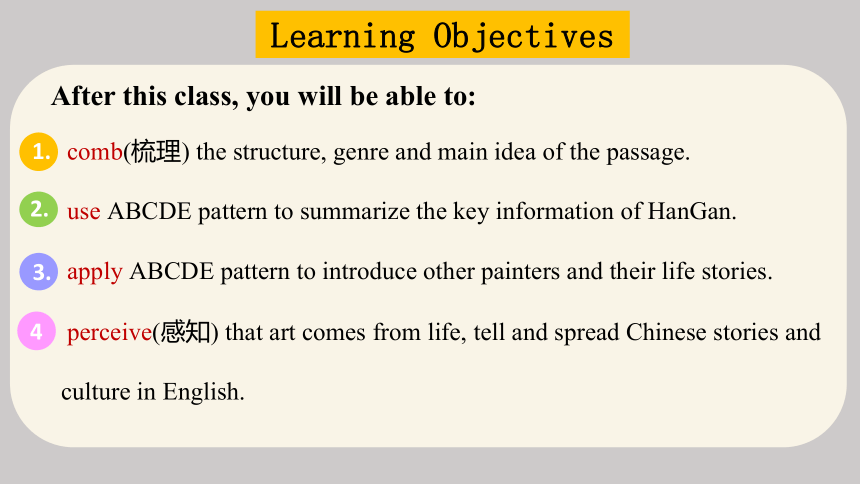 Learning Objectives

After this class, you will be able to:

1. comb(梳理) the structure, genre and main idea of the passage.

2. use ABCDE pattern to summarize the key information of HanGan.

3. apply ABCDE pattern to introduce other painters and their life stories.

4 perceive(感知) that art comes from life, tell and spread Chinese stories and culture in English.